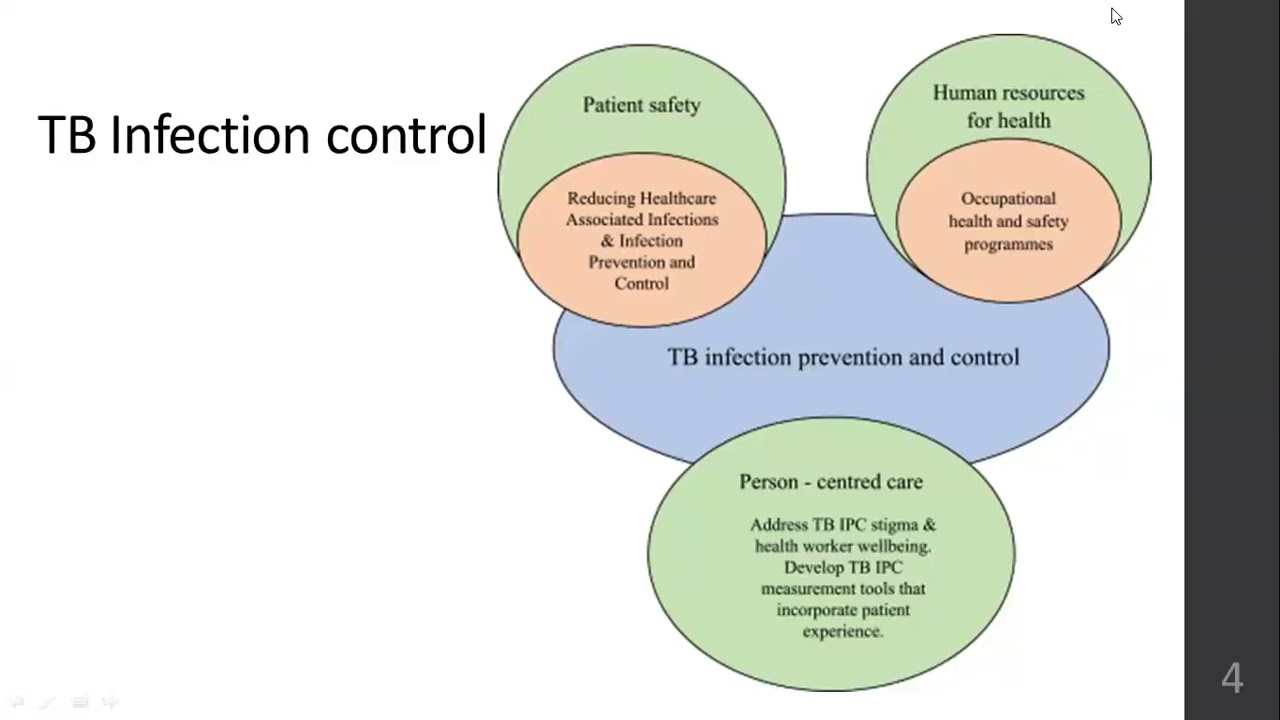 TB Infection control

Patient safety

Reducing Healthcare Associated Infections & Infection Prevention and Control

Human resources for health

Occupational health and safety programmes

TB infection prevention and control

Person - centred care

Address TB IPC stigma & health worker wellbeing. Develop TB IPC measurement tools that incorporate patient experience.

4